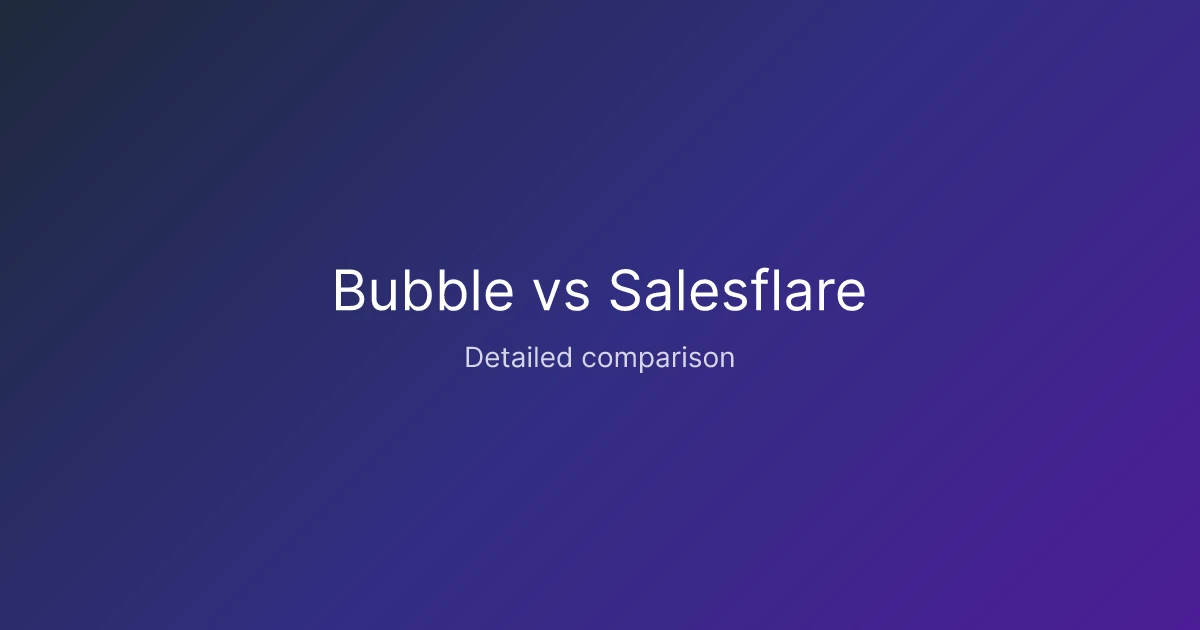 Bubble vs Salesflare

Detailed comparison